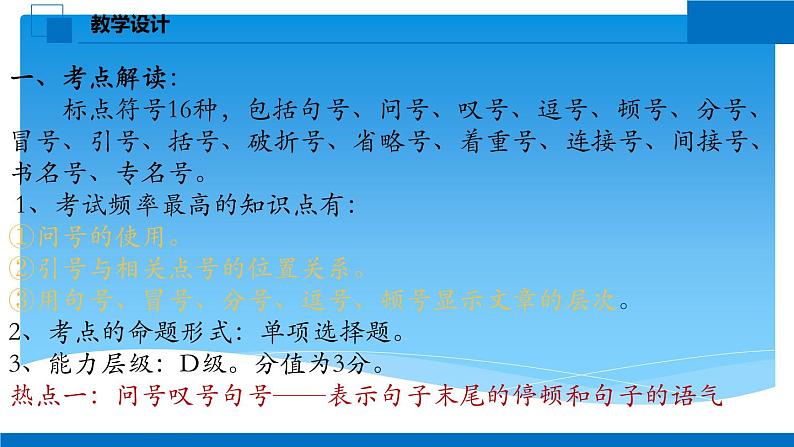 教学设计

一、考点解读：

标点符号16种，包括句号、问号、叹号、逗号、顿号、分号、冒号、引号、括号、破折号、省略号、着重号、连接号、间接号、书名号、专名号。

1、考试频率最高的知识点有：

①问号的使用。

②引号与相关点号的位置关系。

③用句号、冒号、分号、逗号、顿号显示文章的层次。

2、考点的命题形式：单项选择题。

3、能力层级：D级。分值为3分。

热点一：问号叹号句号——表示句子末尾的停顿和句子的语气